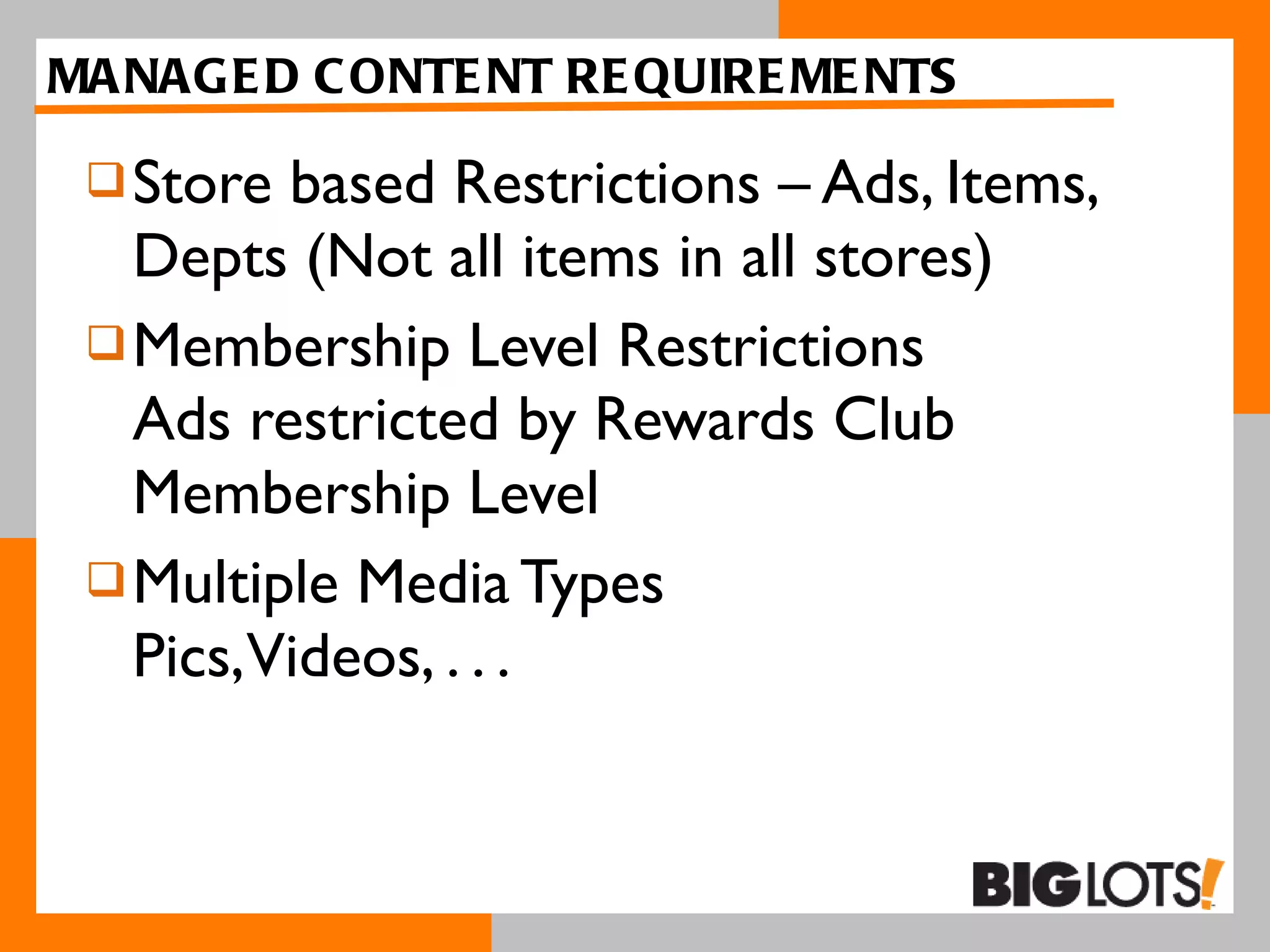 MANAGED CONTENT REQUIREMENTS

❑ Store based Restrictions – Ads, Items, Depts (Not all items in all stores)

❑ Membership Level Restrictions
Ads restricted by Rewards Club Membership Level

❑ Multiple Media Types
Pics, Videos, . . .

BIG LOTS!